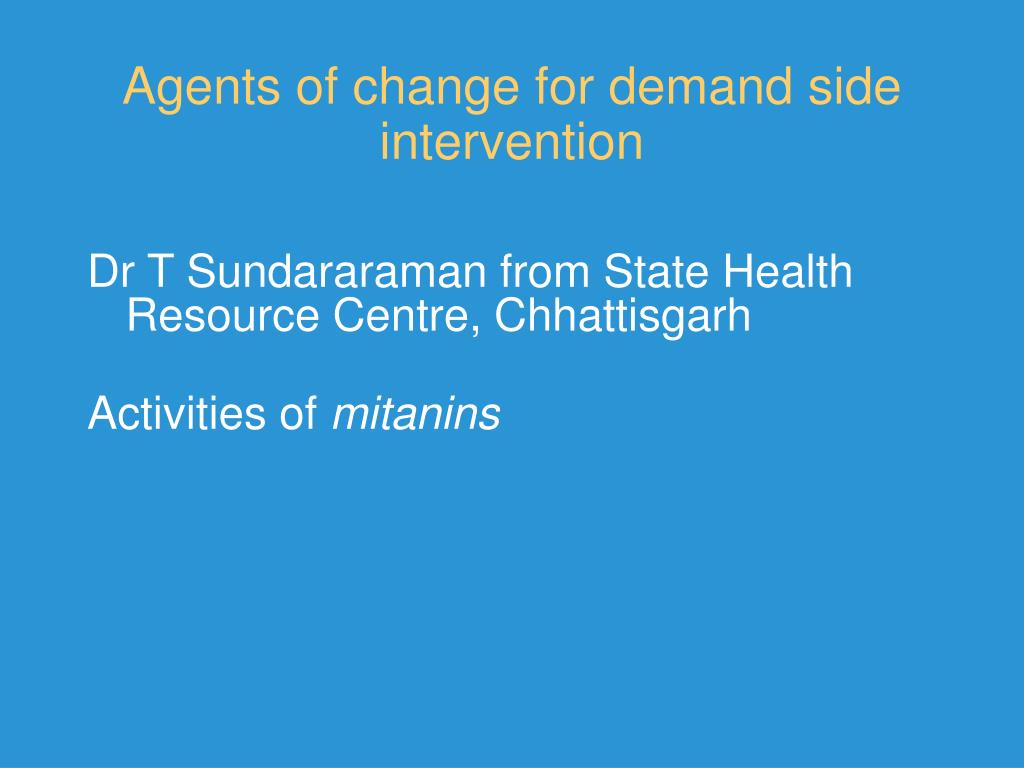 Agents of change for demand side intervention

Dr T Sundararaman from State Health Resource Centre, Chhattisgarh

Activities of mitanins